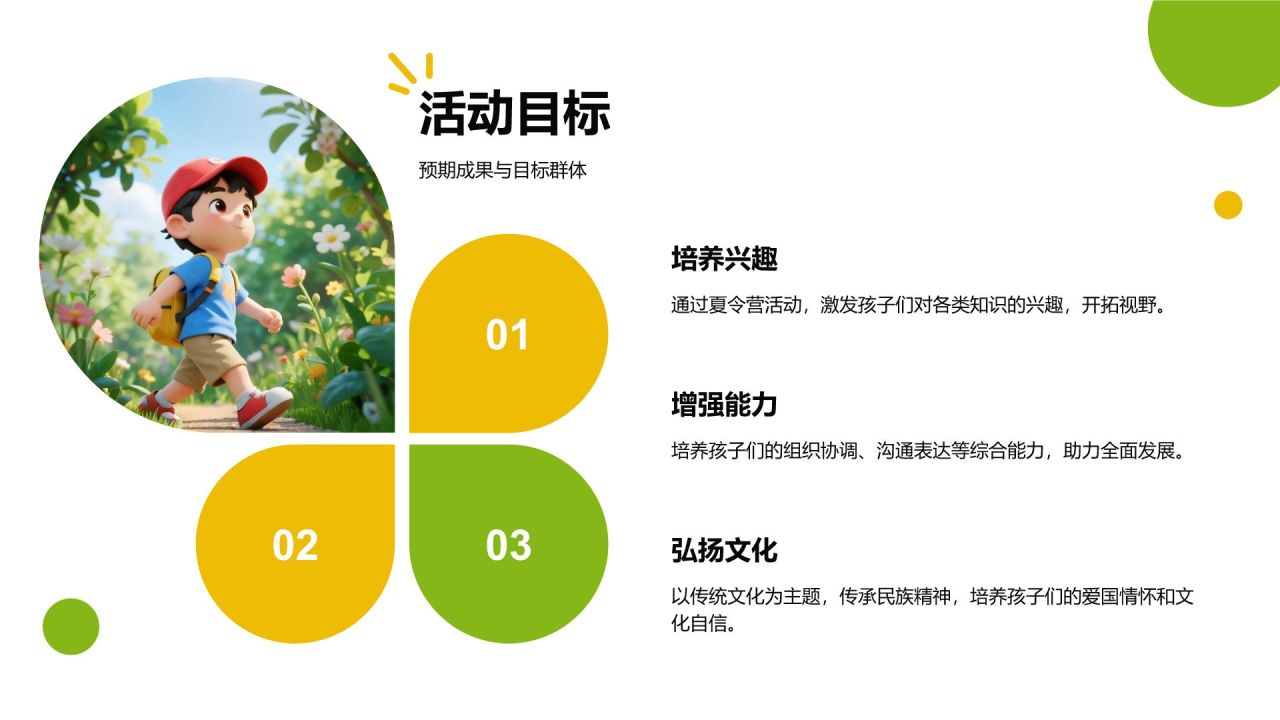 活动目标

预期成果与目标群体

01

02

03

培养兴趣

通过夏令营活动，激发孩子们对各类知识的兴趣，开拓视野。

增强能力

培养孩子们的组织协调、沟通表达等综合能力，助力全面发展。

弘扬文化

以传统文化为主题，传承民族精神，培养孩子们的爱国情怀和文化自信。